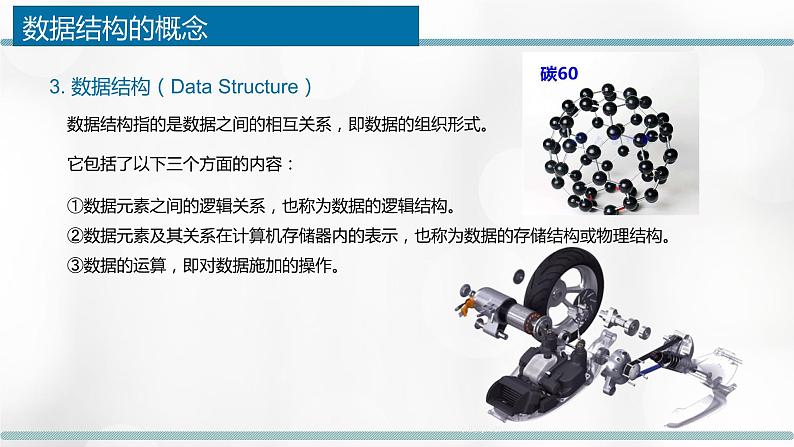 数据结构的概念

3. 数据结构（Data Structure）

数据结构指的是数据之间的相互关系，即数据的组织形式。

它包括了以下三个方面的内容：

①数据元素之间的逻辑关系，也称为数据的逻辑结构。
②数据元素及其关系在计算机存储器内的表示，也称为数据的存储结构或物理结构。
③数据的运算，即对数据施加的操作。

碳60